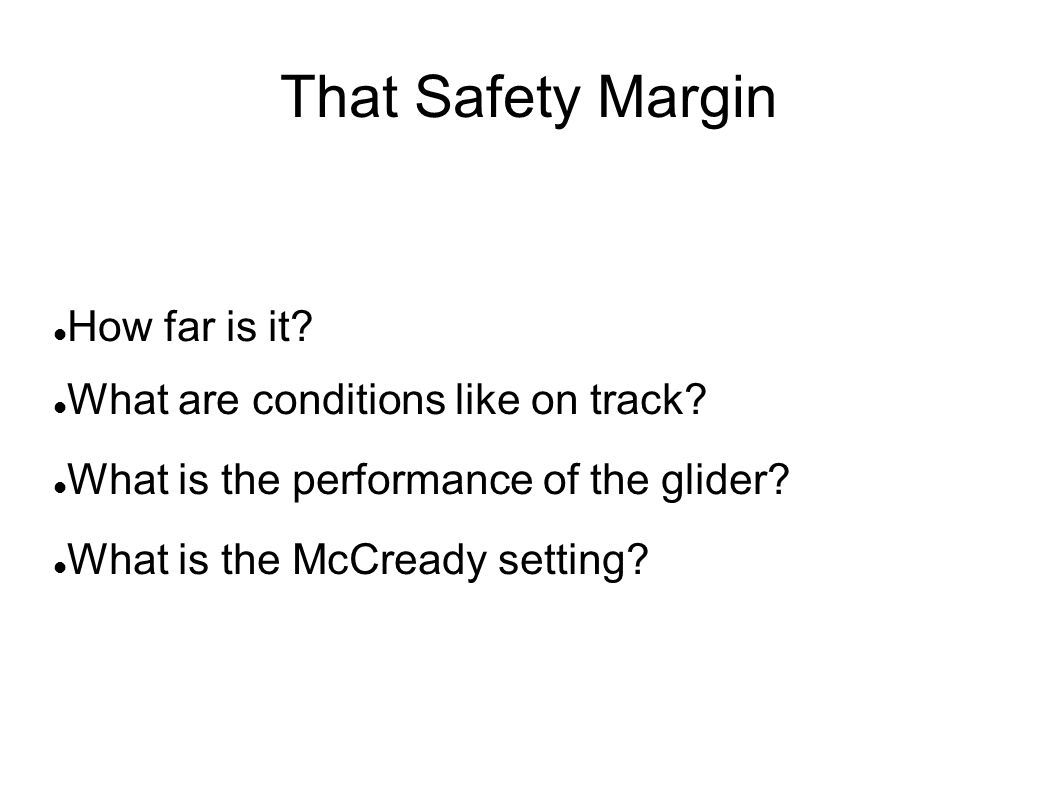 That Safety Margin

How far is it?

What are conditions like on track?

What is the performance of the glider?

What is the McCready setting?